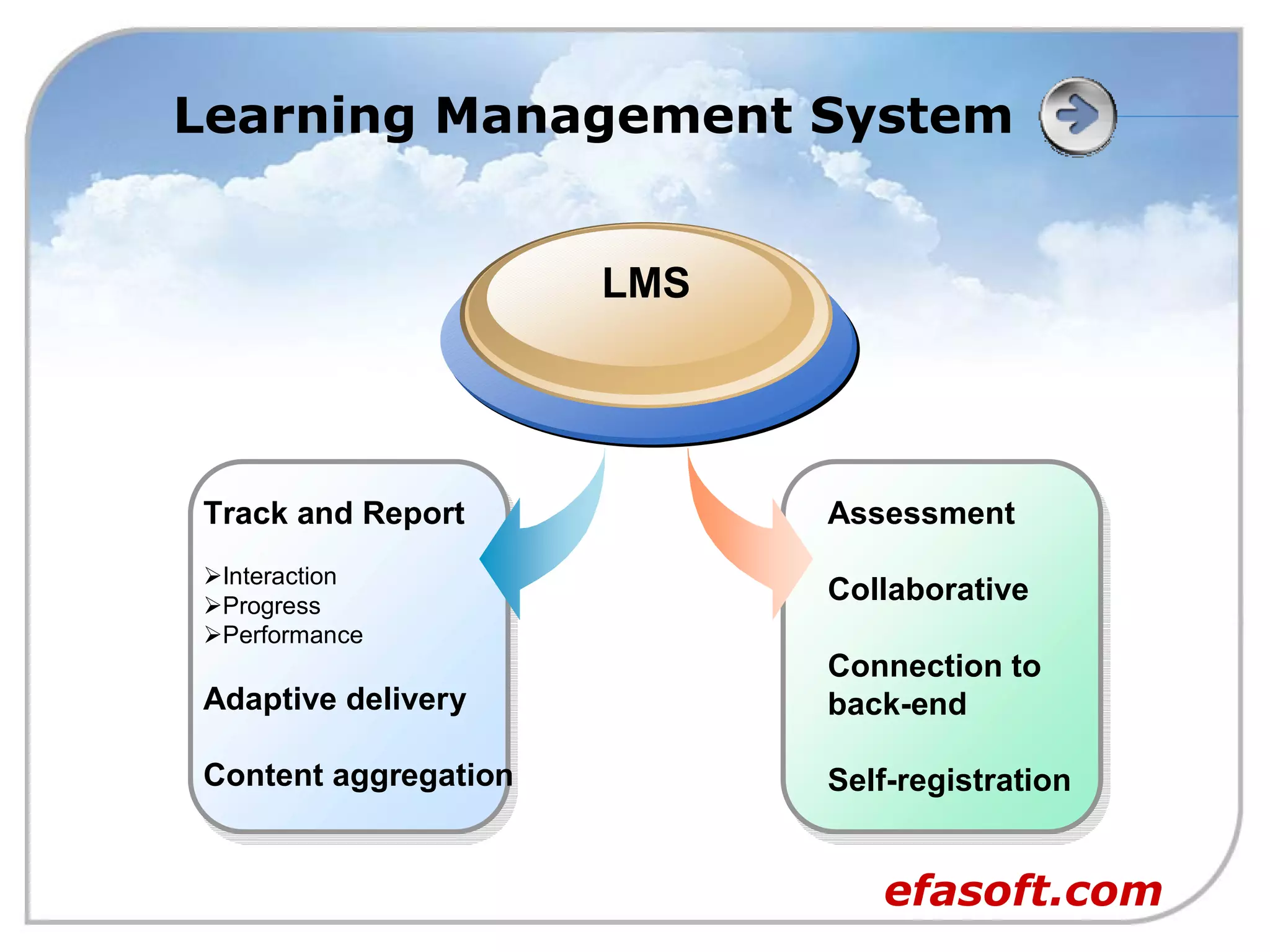 Learning Management System

LMS

Track and Report

➢Interaction
➢Progress
➢Performance

Adaptive delivery

Content aggregation

Assessment

Collaborative

Connection to back-end

Self-registration

efasoft.com